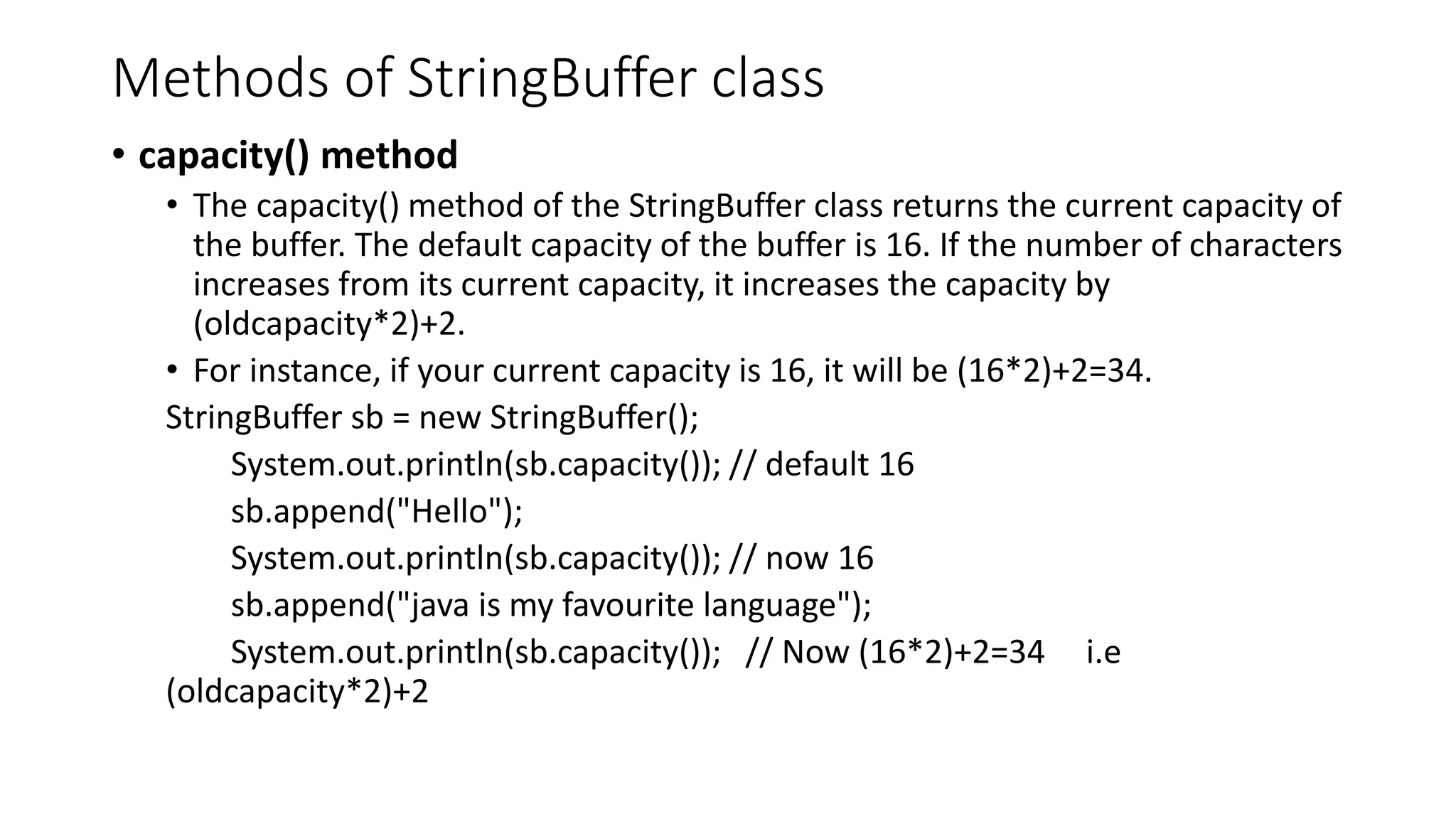 Methods of StringBuffer class

• **capacity() method**

• The capacity() method of the StringBuffer class returns the current capacity of the buffer. The default capacity of the buffer is 16. If the number of characters increases from its current capacity, it increases the capacity by (oldcapacity*2)+2.

• For instance, if your current capacity is 16, it will be (16*2)+2=34.

StringBuffer sb = new StringBuffer();
System.out.println(sb.capacity()); // default 16
sb.append("Hello");
System.out.println(sb.capacity()); // now 16
sb.append("java is my favourite language");
System.out.println(sb.capacity()); // Now (16*2)+2=34 i.e (oldcapacity*2)+2